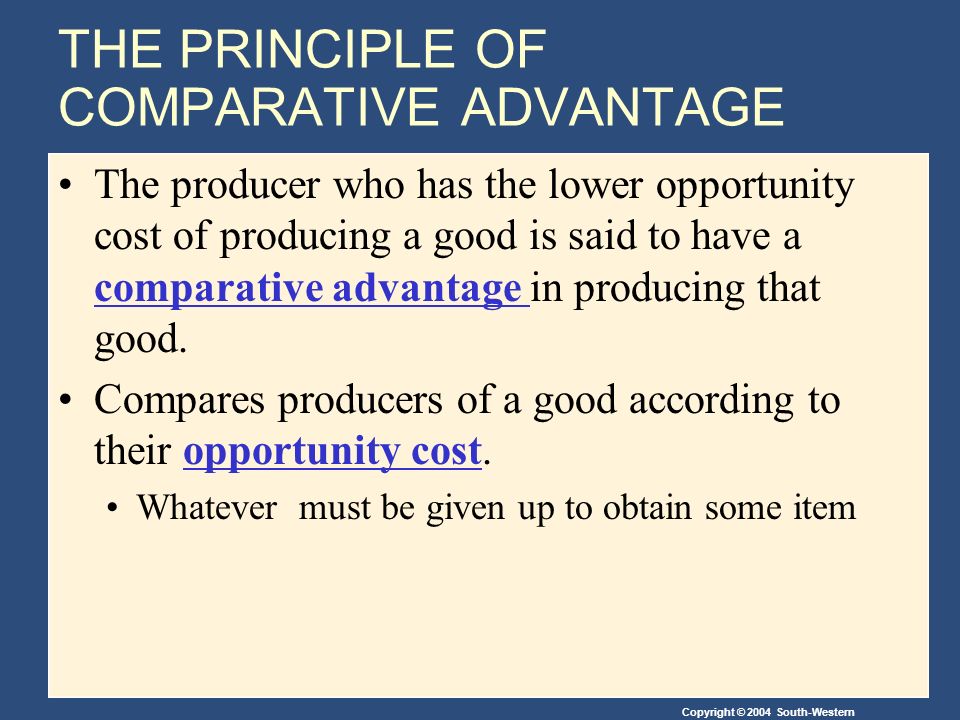 THE PRINCIPLE OF COMPARATIVE ADVANTAGE

• The producer who has the lower opportunity cost of producing a good is said to have a comparative advantage in producing that good.

• Compares producers of a good according to their opportunity cost.

• Whatever must be given up to obtain some item

Copyright © 2004 South-Western